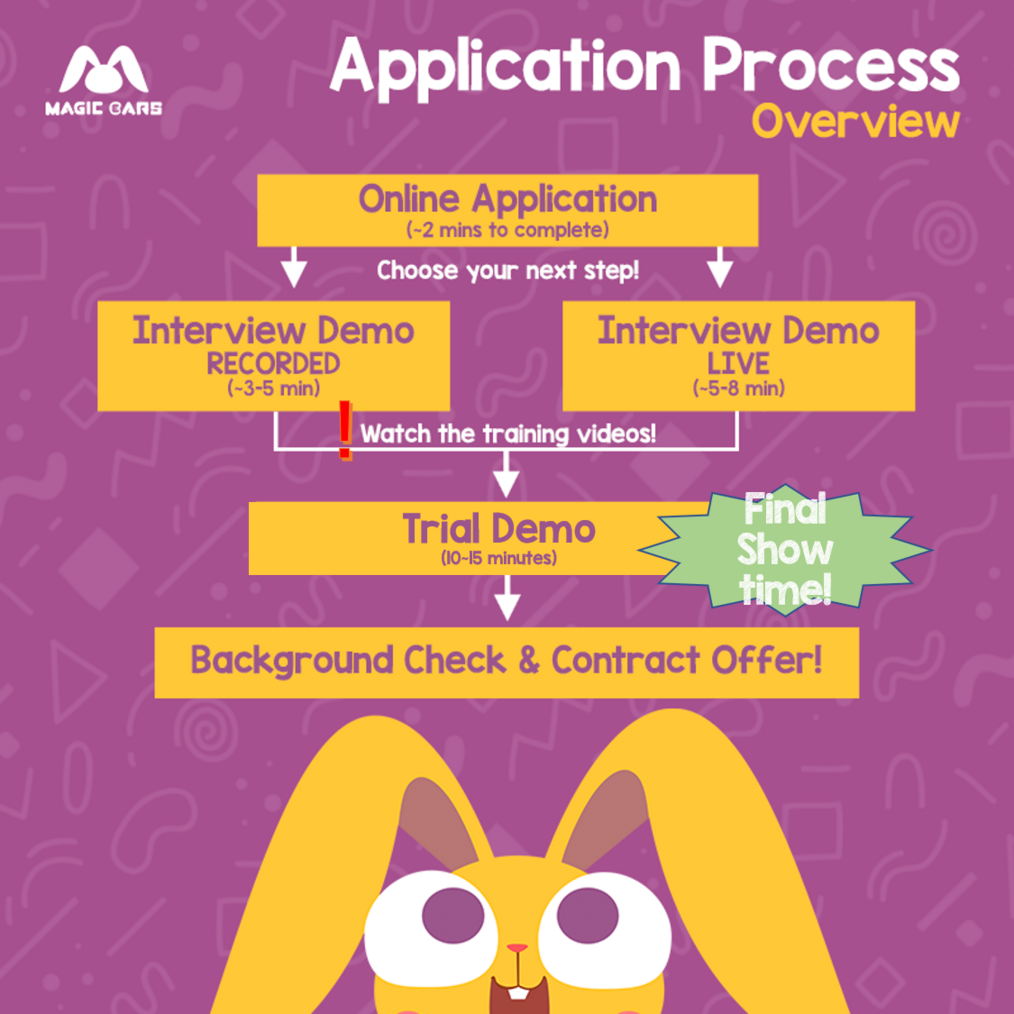 MAGIC EARS

Application Process
Overview

Online Application
(~2 mins to complete)

Choose your next step!

Interview Demo
RECORDED
(~3-5 min)

Interview Demo
LIVE
(~5-8 min)

! Watch the training videos!

Trial Demo
(10-15 minutes)

Final Show time!

Background Check & Contract Offer!